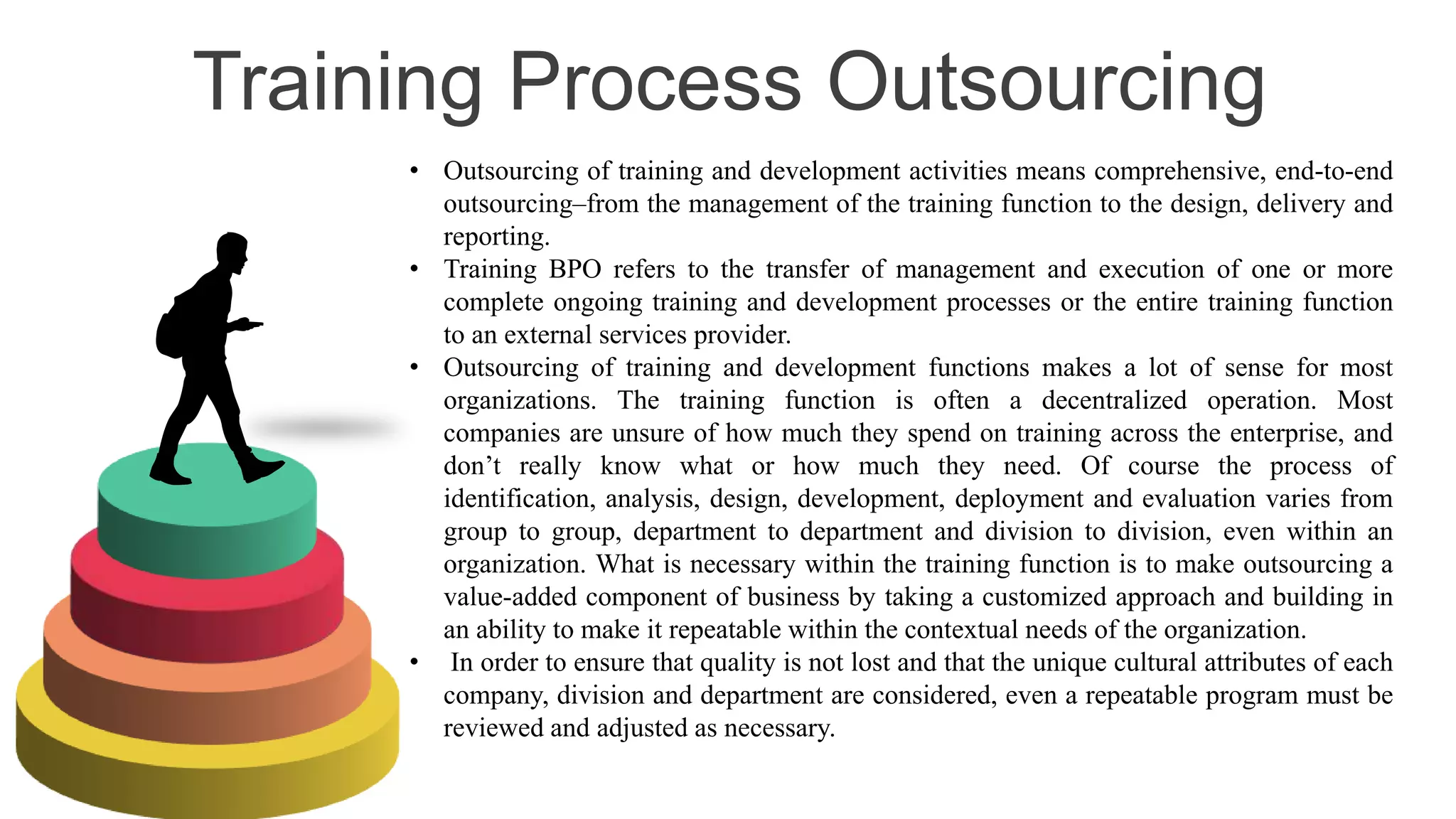 Training Process Outsourcing

• Outsourcing of training and development activities means comprehensive, end-to-end outsourcing–from the management of the training function to the design, delivery and reporting.

• Training BPO refers to the transfer of management and execution of one or more complete ongoing training and development processes or the entire training function to an external services provider.

• Outsourcing of training and development functions makes a lot of sense for most organizations. The training function is often a decentralized operation. Most companies are unsure of how much they spend on training across the enterprise, and don’t really know what or how much they need. Of course the process of identification, analysis, design, development, deployment and evaluation varies from group to group, department to department and division to division, even within an organization. What is necessary within the training function is to make outsourcing a value-added component of business by taking a customized approach and building in an ability to make it repeatable within the contextual needs of the organization.

• In order to ensure that quality is not lost and that the unique cultural attributes of each company, division and department are considered, even a repeatable program must be reviewed and adjusted as necessary.